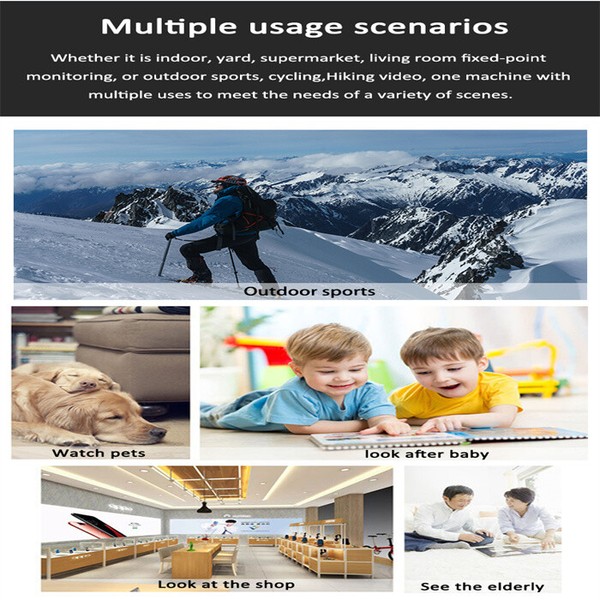 Multiple usage scenarios

Whether it is indoor, yard, supermarket, living room fixed-point monitoring, or outdoor sports, cycling,Hiking video, one machine with multiple uses to meet the needs of a variety of scenes.

Outdoor sports

Watch pets

look after baby

Look at the shop

See the elderly